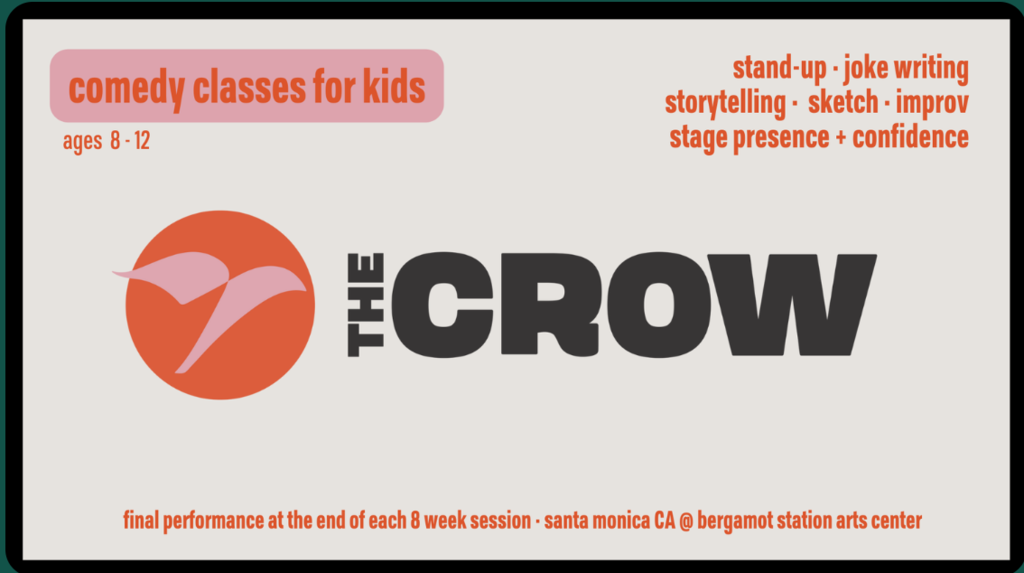 comedy classes for kids

ages 8 - 12

stand-up · joke writing
storytelling · sketch · improv
stage presence + confidence

THE CROW

final performance at the end of each 8 week session · santa monica CA @ bergamot station arts center